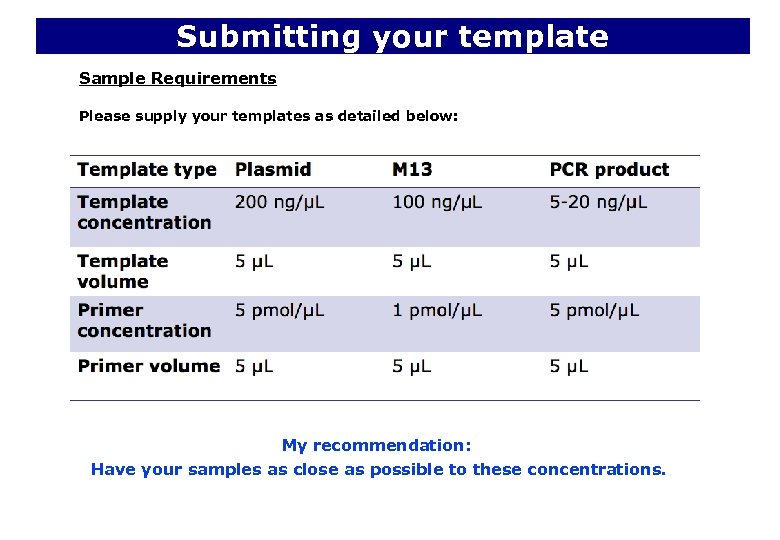 Submitting your template

Sample Requirements

Please supply your templates as detailed below:

| Template type | Plasmid | M13 | PCR product |
|---|---|---|---|
| Template concentration | 200 ng/µL | 100 ng/µL | 5-20 ng/µL |
| Template volume | 5 µL | 5 µL | 5 µL |
| Primer concentration | 5 pmol/µL | 1 pmol/µL | 5 pmol/µL |
| Primer volume | 5 µL | 5 µL | 5 µL |

My recommendation:
Have your samples as close as possible to these concentrations.